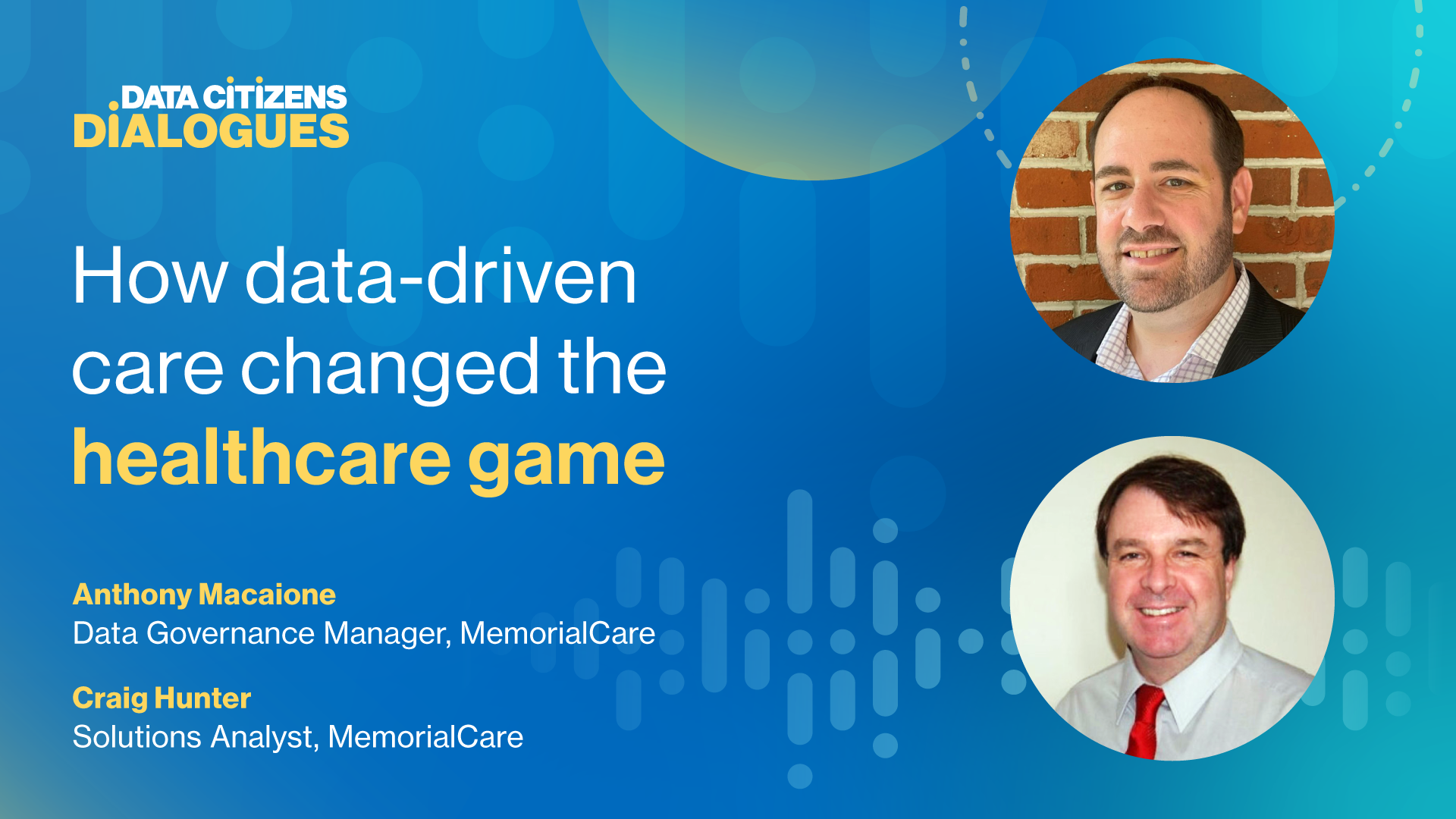 DATA CITIZENS
DIALOGUES

How data-driven care changed the healthcare game

Anthony Macaione
Data Governance Manager, MemorialCare

Craig Hunter
Solutions Analyst, MemorialCare